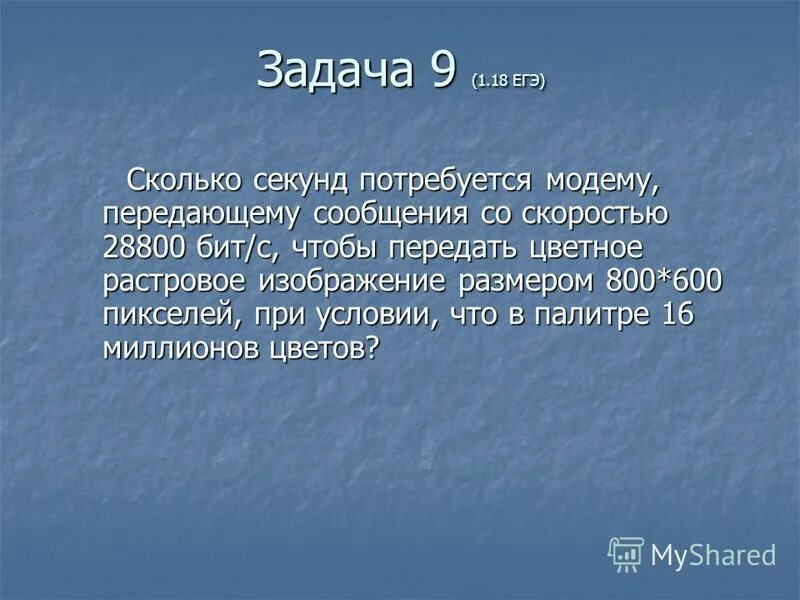 Задача 9 (1.18 ЕГЭ)

Сколько секунд потребуется модему, передающему сообщения со скоростью 28800 бит/с, чтобы передать цветное растровое изображение размером 800*600 пикселей, при условии, что в палитре 16 миллионов цветов?

MyShared